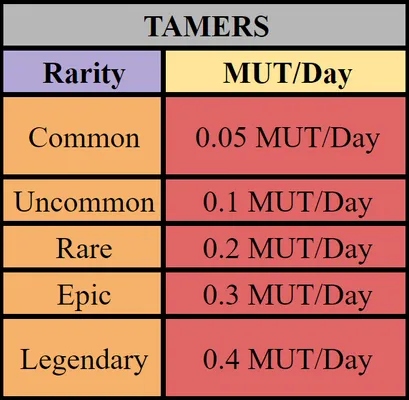 TAMERS

| Rarity | MUT/Day |
|---|---|
| Common | 0.05 MUT/Day |
| Uncommon | 0.1 MUT/Day |
| Rare | 0.2 MUT/Day |
| Epic | 0.3 MUT/Day |
| Legendary | 0.4 MUT/Day |